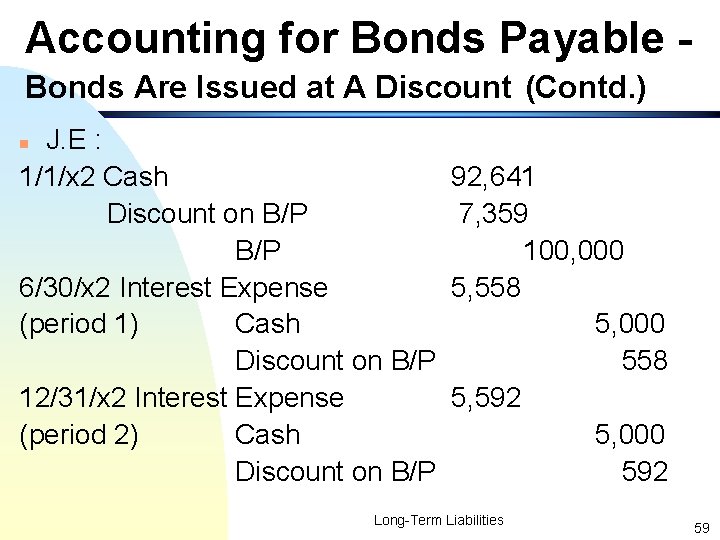 Accounting for Bonds Payable -
Bonds Are Issued at A Discount (Contd.)

J.E :

1/1/x2 Cash 92,641
Discount on B/P 7,359
B/P 100,000
6/30/x2 Interest Expense 5,558
(period 1) Cash 5,000
Discount on B/P 558
12/31/x2 Interest Expense 5,592
(period 2) Cash 5,000
Discount on B/P 592

Long-Term Liabilities

59